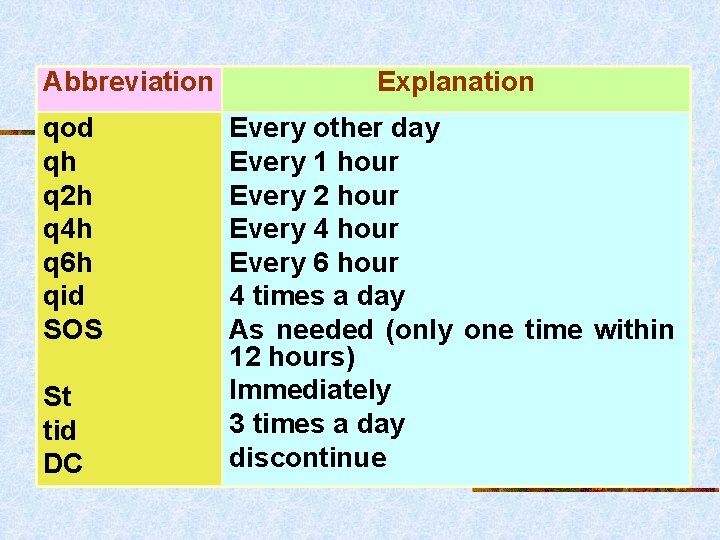 | Abbreviation | Explanation |
|---|---|
| qod | Every other day |
| qh | Every 1 hour |
| q2h | Every 2 hour |
| q4h | Every 4 hour |
| q6h | Every 6 hour |
| qid | 4 times a day |
| SOS | As needed (only one time within 12 hours) |
| St | Immediately |
| tid | 3 times a day |
| DC | discontinue |